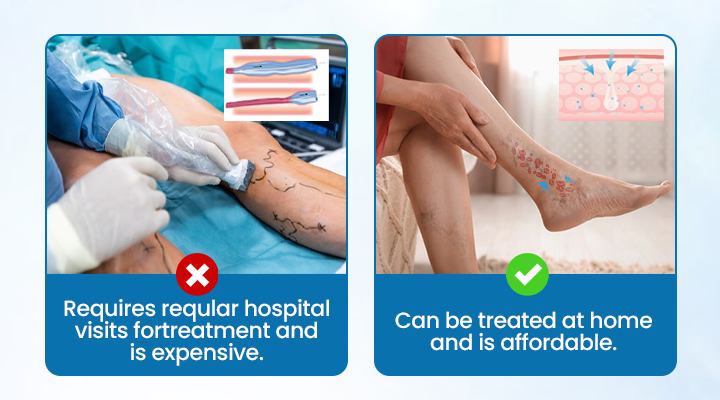 Requires reqular hospital visits fortreatment and is expensive.

Can be treated at home and is affordable.